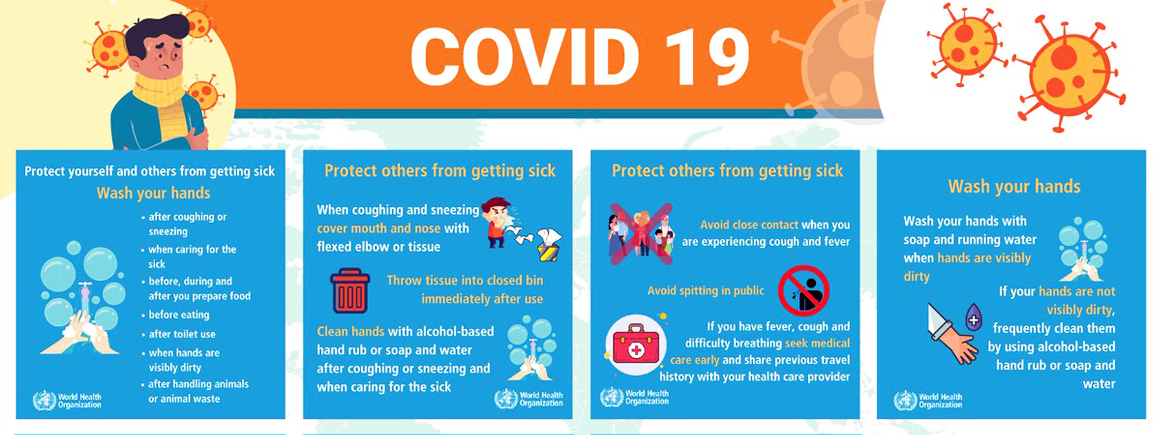 COVID 19

Protect yourself and others from getting sick

Wash your hands

- after coughing or sneezing
- when caring for the sick
- before, during and after you prepare food
- before eating
- after toilet use
- when hands are visibly dirty
- after handling animals or animal waste

World Health Organization

Protect others from getting sick

When coughing and sneezing cover mouth and nose with flexed elbow or tissue

Throw tissue into closed bin immediately after use

Clean hands with alcohol-based hand rub or soap and water after coughing or sneezing and when caring for the sick

World Health Organization

Protect others from getting sick

Avoid close contact when you are experiencing cough and fever

Avoid spitting in public

If you have fever, cough and difficulty breathing seek medical care early and share previous travel history with your health care provider

World Health Organization

Wash your hands

Wash your hands with soap and running water when hands are visibly dirty

If your hands are not visibly dirty, frequently clean them by using alcohol-based hand rub or soap and water

World Health Organization